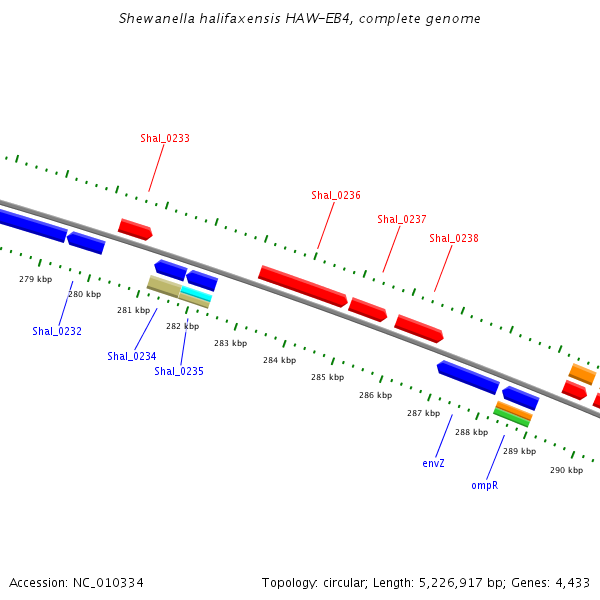 Shewanella halifaxensis HAW-EB4, complete genome

Shal_0233

Shal_0236

Shal_0237

Shal_0238

279 kbp

280 kbp

281 kbp

282 kbp

283 kbp

284 kbp

285 kbp

286 kbp

287 kbp

288 kbp

289 kbp

290 kbp

Shal_0232

Shal_0234

Shal_0235

envZ

ompR

Accession: NC_010334

Topology: circular; Length: 5,226,917 bp; Genes: 4,433